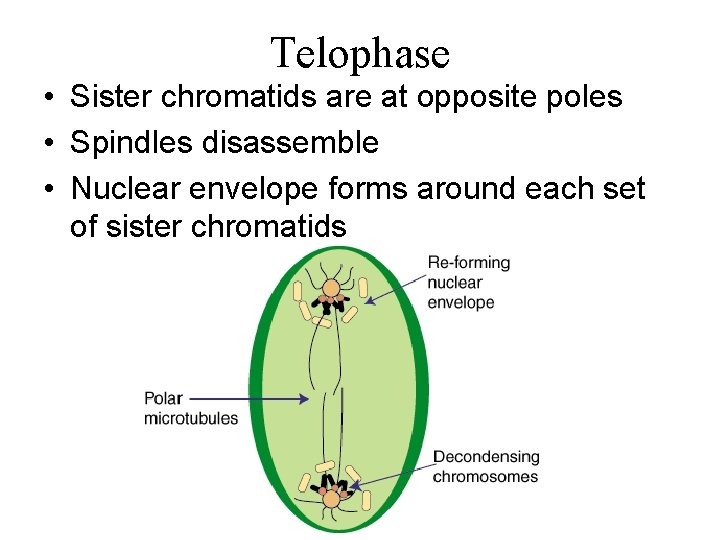 Telophase

• Sister chromatids are at opposite poles
• Spindles disassemble
• Nuclear envelope forms around each set of sister chromatids

Re-forming nuclear envelope

Polar microtubules

Decondensing chromosomes